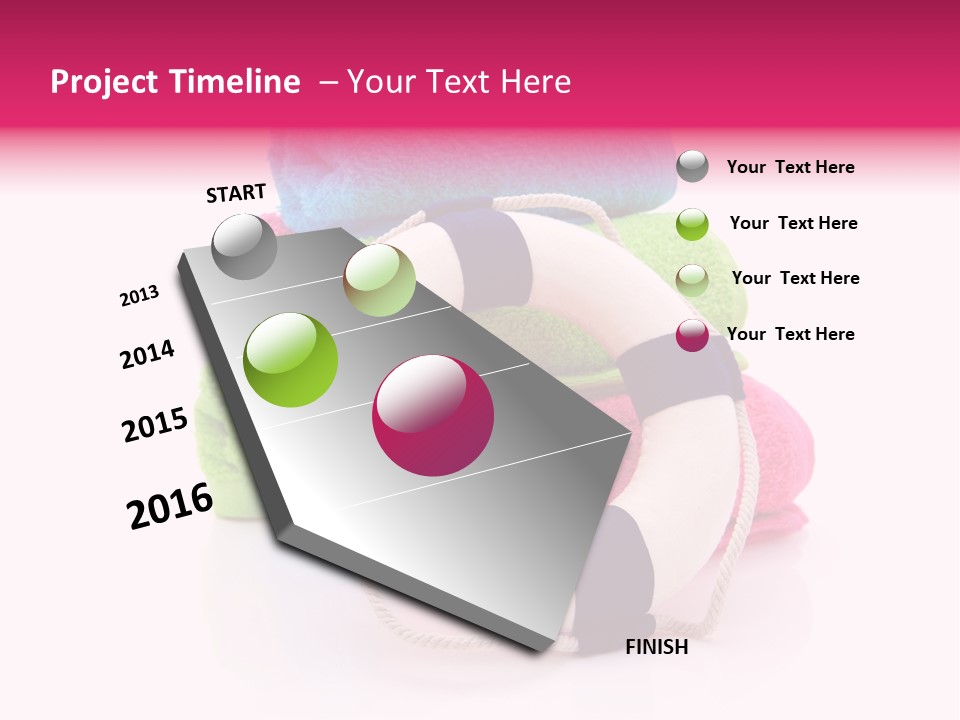 Project Timeline – Your Text Here

START

2013

2014

2015

2016

FINISH

Your Text Here

Your Text Here

Your Text Here

Your Text Here